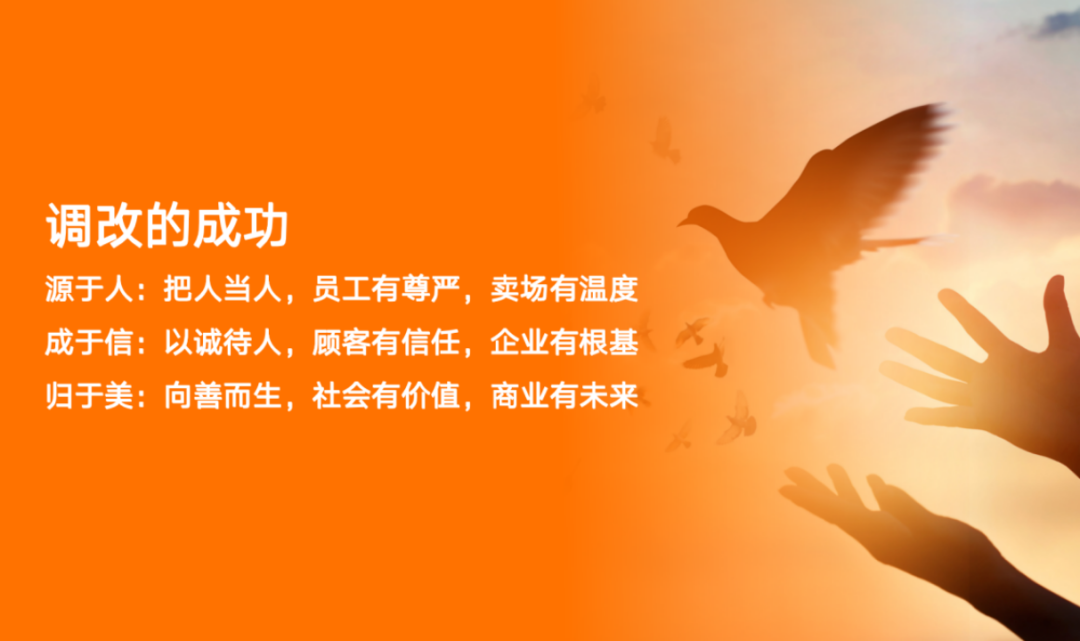 调改的成功

源于人：把人当人，员工有尊严，卖场有温度

成于信：以诚待人，顾客有信任，企业有根基

归于美：向善而生，社会有价值，商业有未来